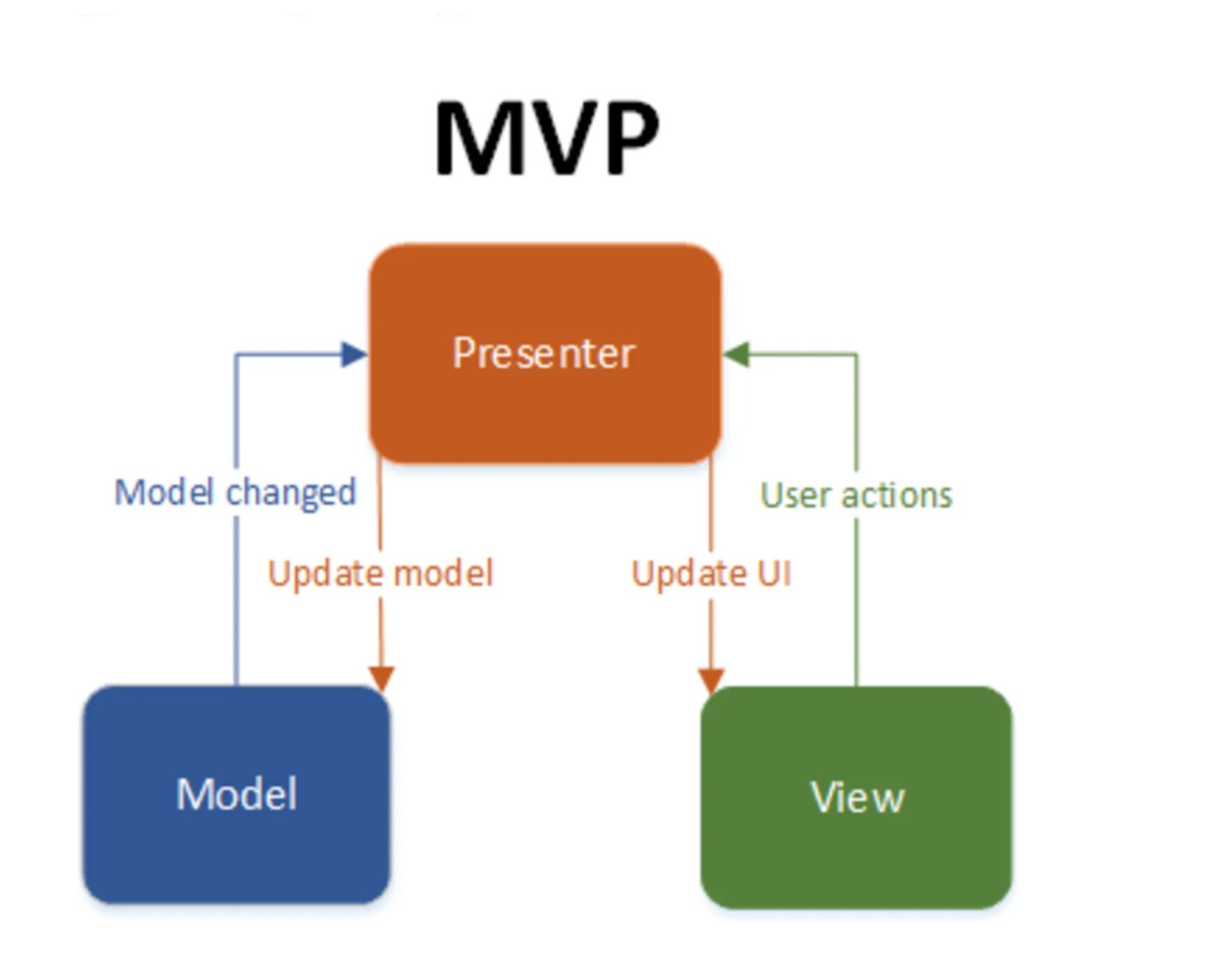 MVP

Presenter

Model changed

User actions

Update model

Update UI

Model

View